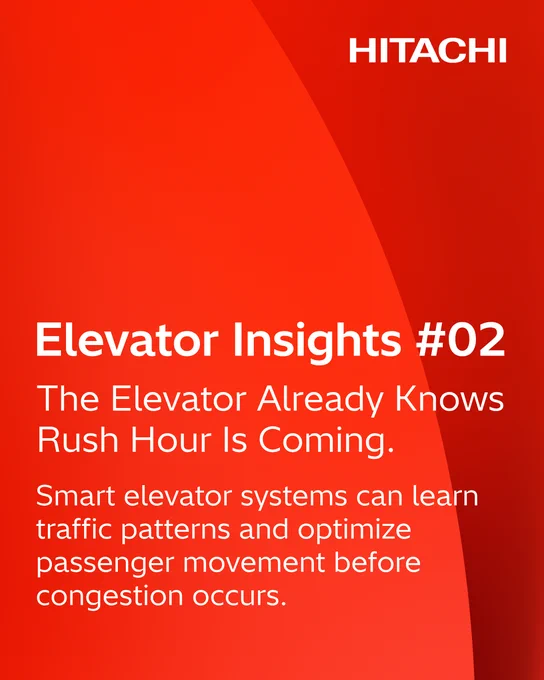 HITACHI

Elevator Insights #02

The Elevator Already Knows Rush Hour Is Coming.

Smart elevator systems can learn traffic patterns and optimize passenger movement before congestion occurs.